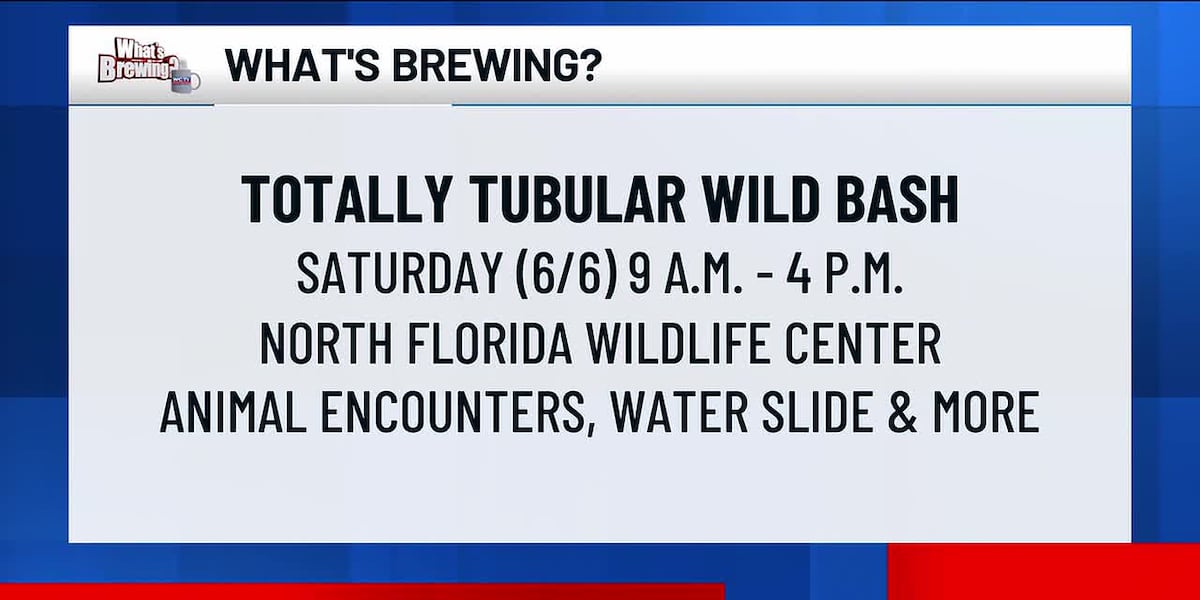 What's Brewing?

WHAT'S BREWING?

TOTALLY TUBULAR WILD BASH

SATURDAY (6/6) 9 A.M. - 4 P.M.

NORTH FLORIDA WILDLIFE CENTER

ANIMAL ENCOUNTERS, WATER SLIDE & MORE